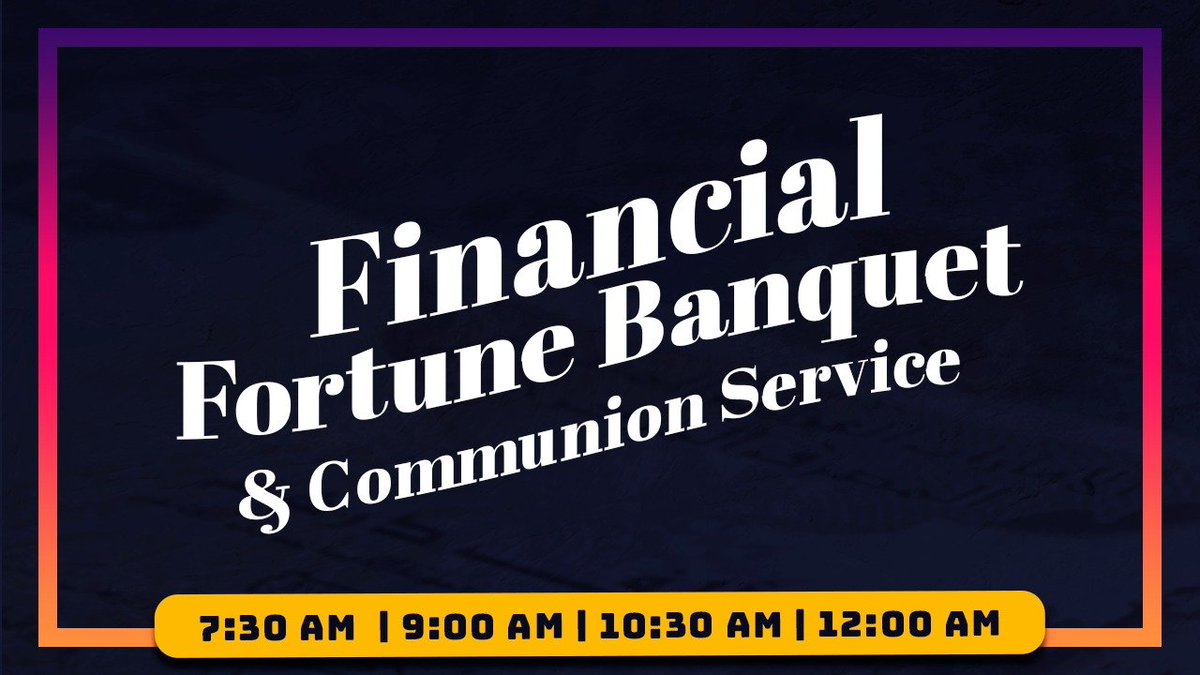 Financial
Fortune Banquet
& Communion Service

7:30 AM | 9:00 AM | 10:30 AM | 12:00 AM